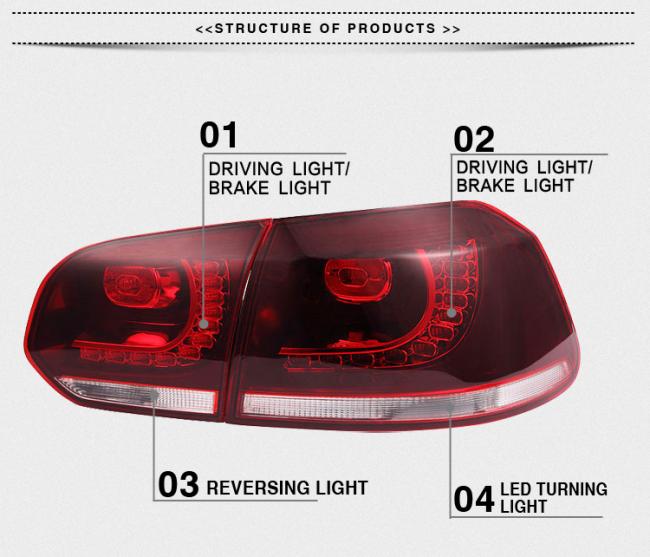 <<STRUCTURE OF PRODUCTS >>

01
DRIVING LIGHT/
BRAKE LIGHT

02
DRIVING LIGHT/
BRAKE LIGHT

03 REVERSING LIGHT

04 LED TURNING LIGHT